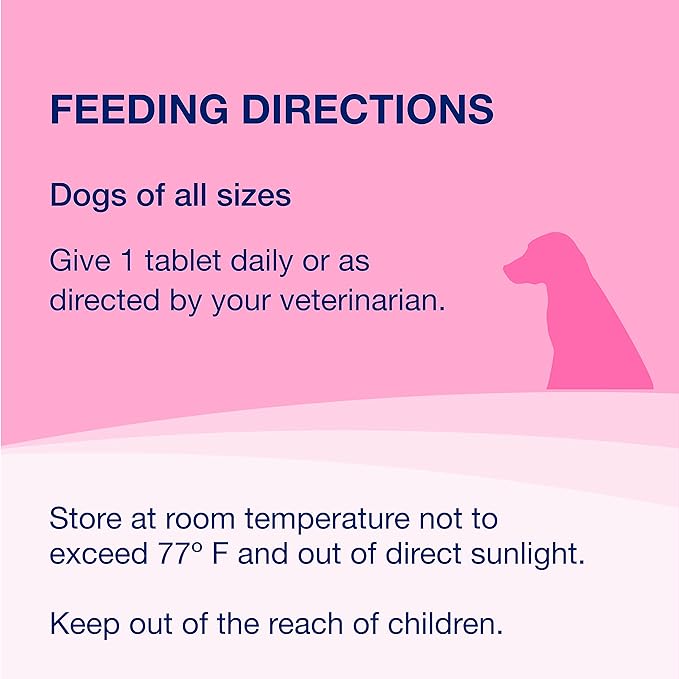 FEEDING DIRECTIONS

Dogs of all sizes

Give 1 tablet daily or as directed by your veterinarian.

Store at room temperature not to exceed 77° F and out of direct sunlight.

Keep out of the reach of children.